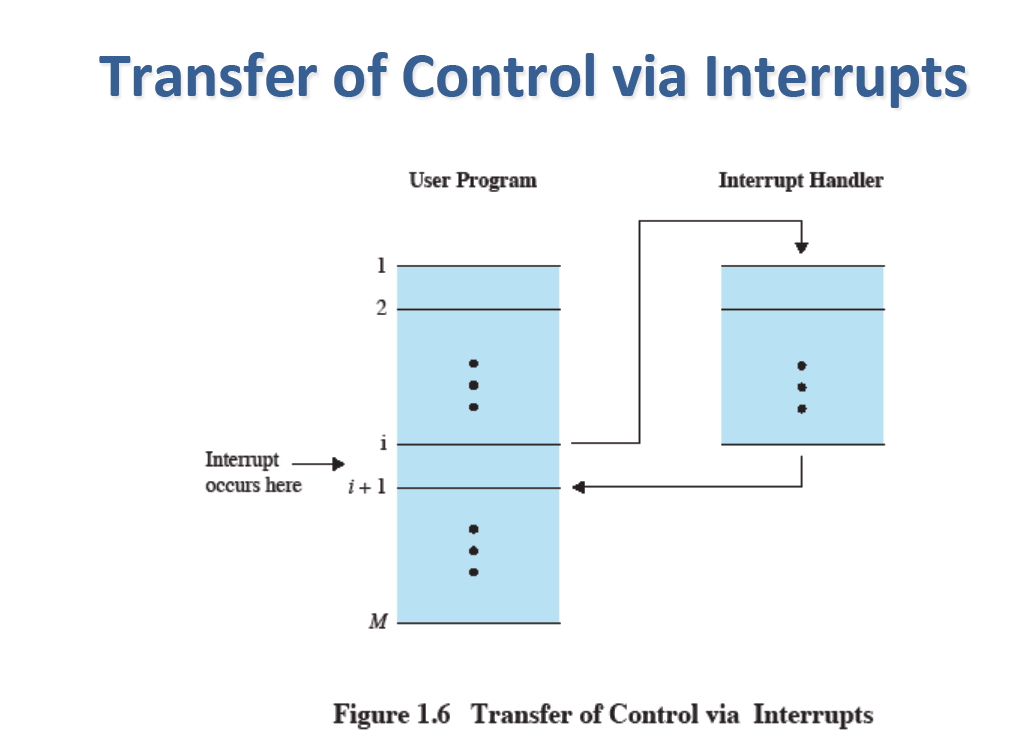 Transfer of Control via Interrupts

User Program

Interrupt Handler

1

2

i

Interrupt occurs here

$i + 1$

$M$

Figure 1.6 Transfer of Control via Interrupts